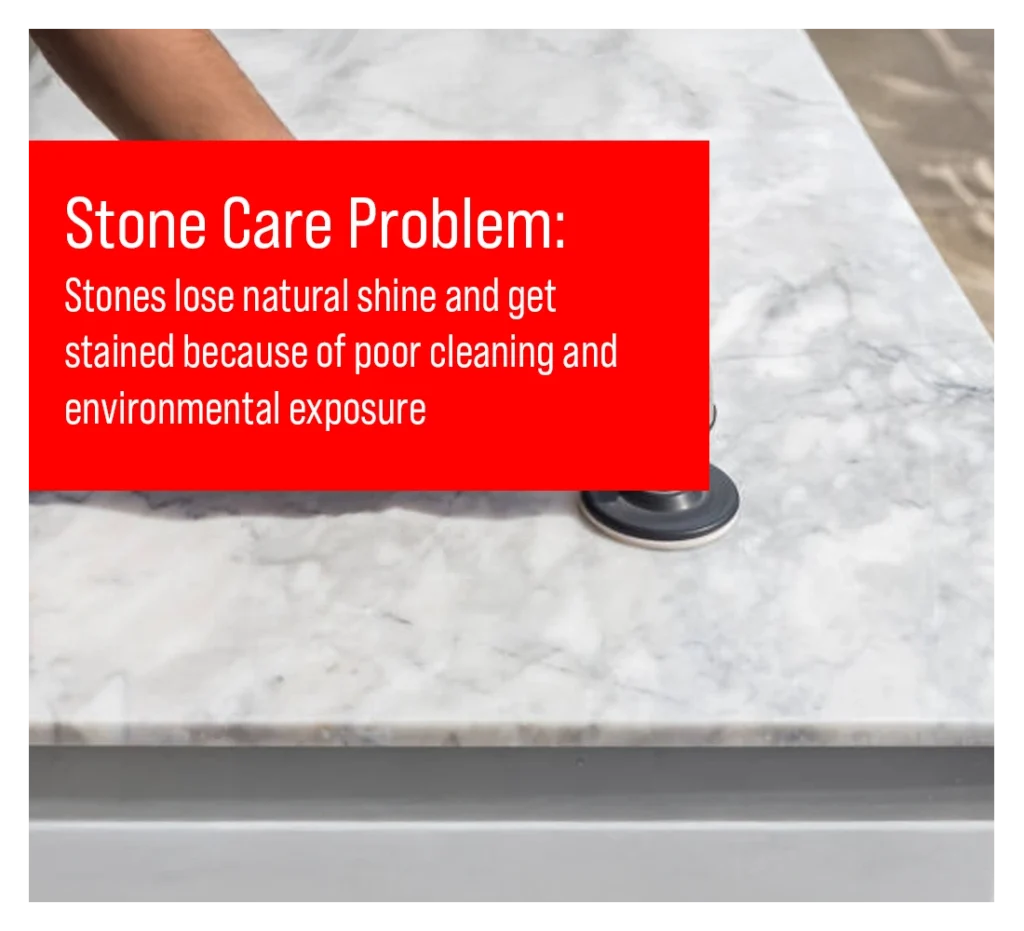 Stone Care Problem:

Stones lose natural shine and get stained because of poor cleaning and environmental exposure